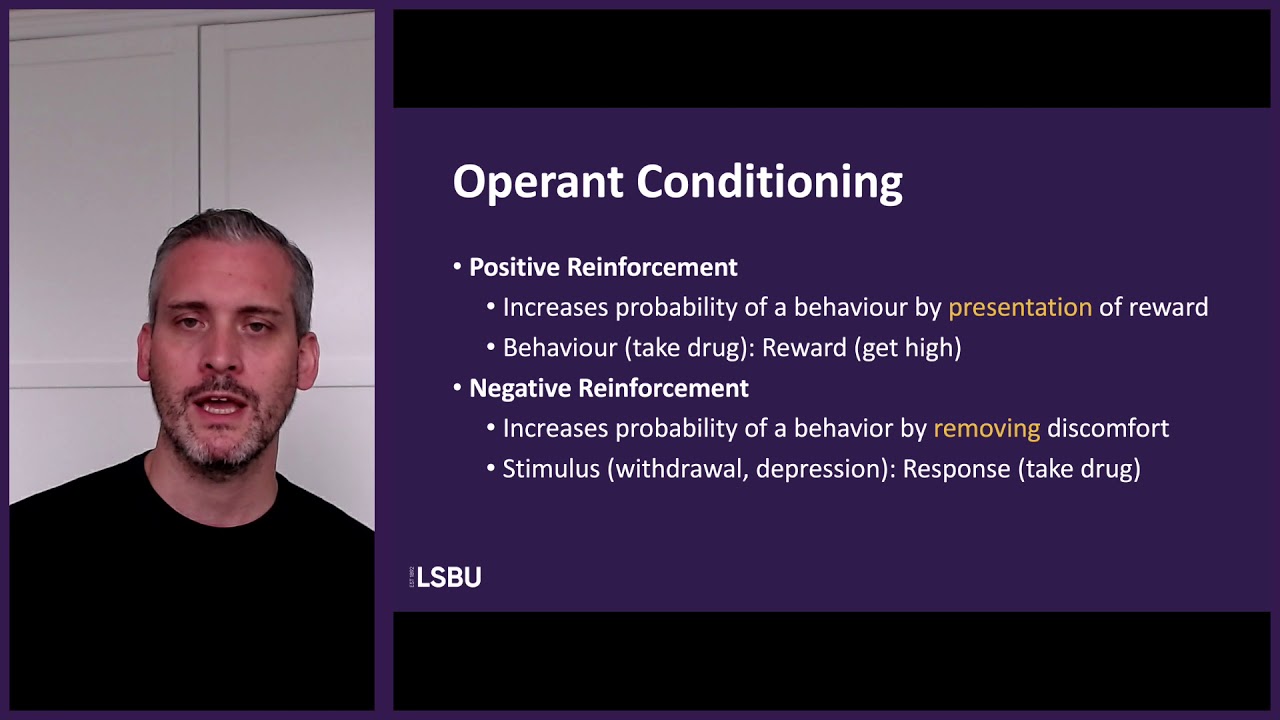 Operant Conditioning

• Positive Reinforcement
• Increases probability of a behaviour by presentation of reward
• Behaviour (take drug): Reward (get high)
• Negative Reinforcement
• Increases probability of a behavior by removing discomfort
• Stimulus (withdrawal, depression): Response (take drug)

EST 1892 LSBU